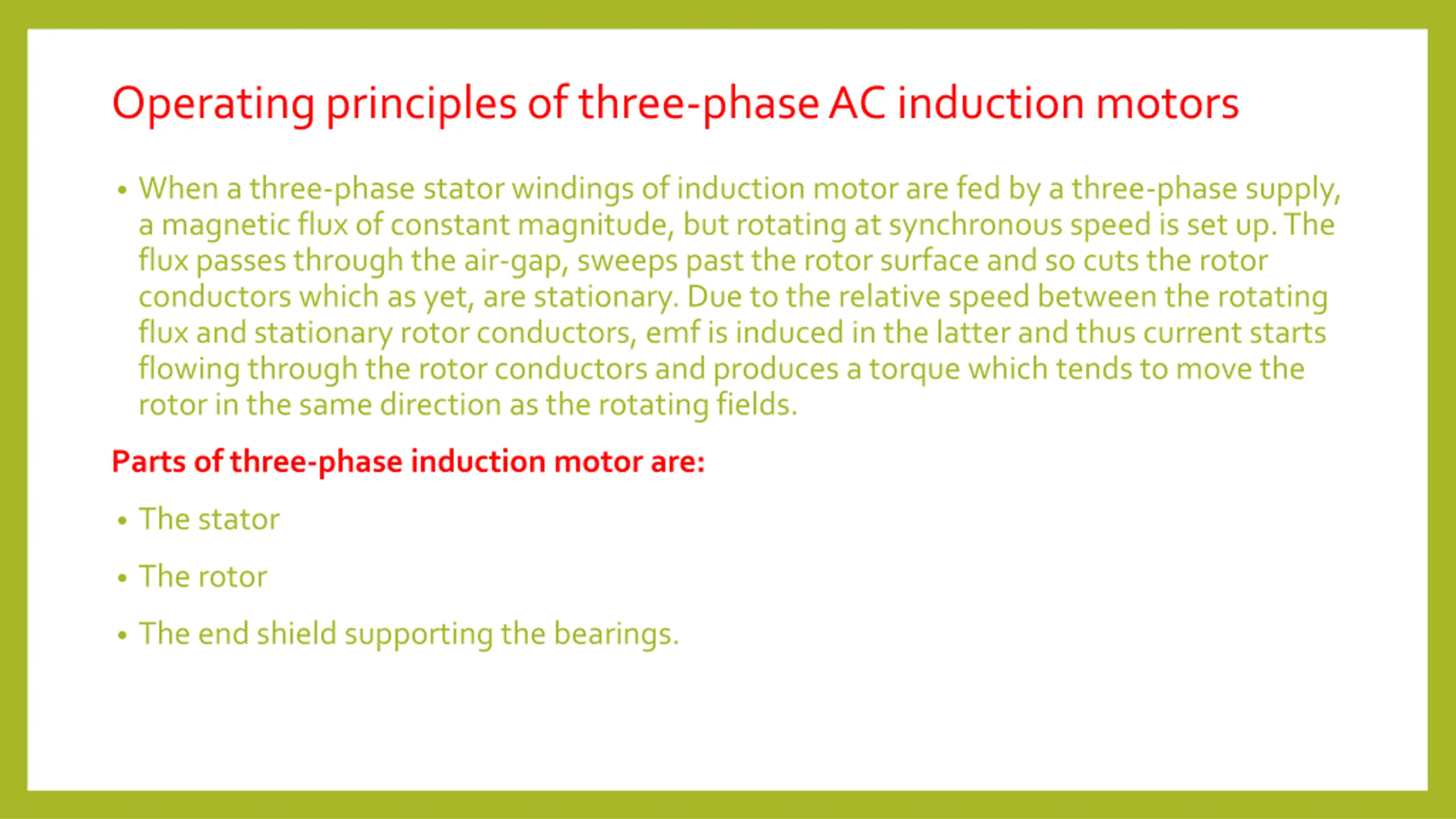 Operating principles of three-phase AC induction motors

• When a three-phase stator windings of induction motor are fed by a three-phase supply, a magnetic flux of constant magnitude, but rotating at synchronous speed is set up. The flux passes through the air-gap, sweeps past the rotor surface and so cuts the rotor conductors which as yet, are stationary. Due to the relative speed between the rotating flux and stationary rotor conductors, emf is induced in the latter and thus current starts flowing through the rotor conductors and produces a torque which tends to move the rotor in the same direction as the rotating fields.

Parts of three-phase induction motor are:

• The stator

• The rotor

• The end shield supporting the bearings.